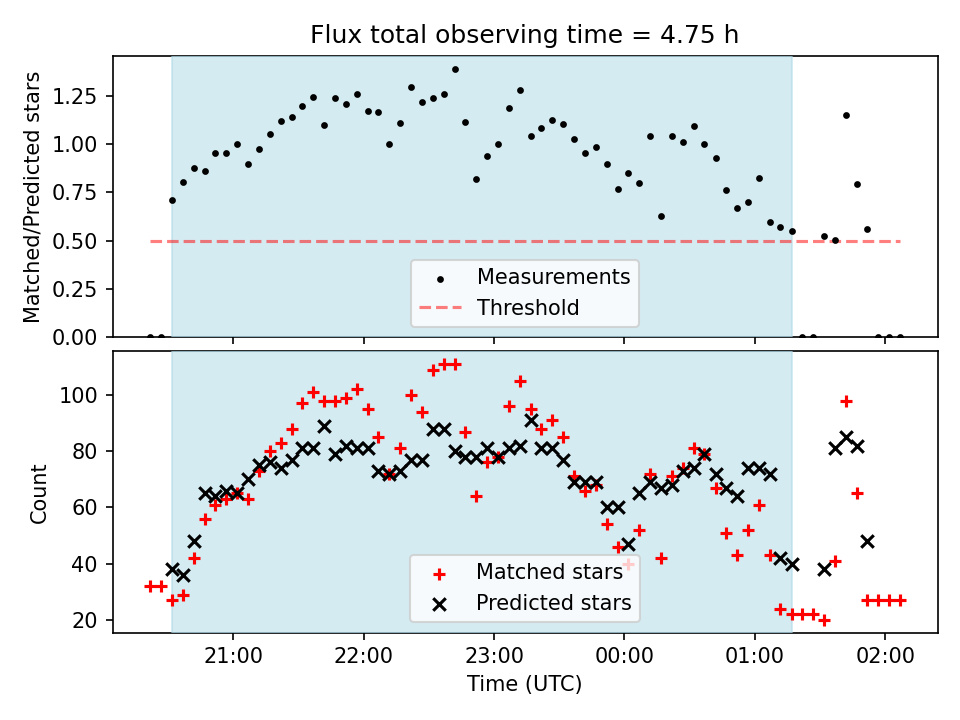 Flux total observing time = 4.75 h

Matched/Predicted stars

1.25
1.00
0.75
0.50
0.25
0.00

Measurements
Threshold

Count

100
80
60
40
20

Matched stars
Predicted stars

21:00
22:00
23:00
00:00
01:00
02:00

Time (UTC)